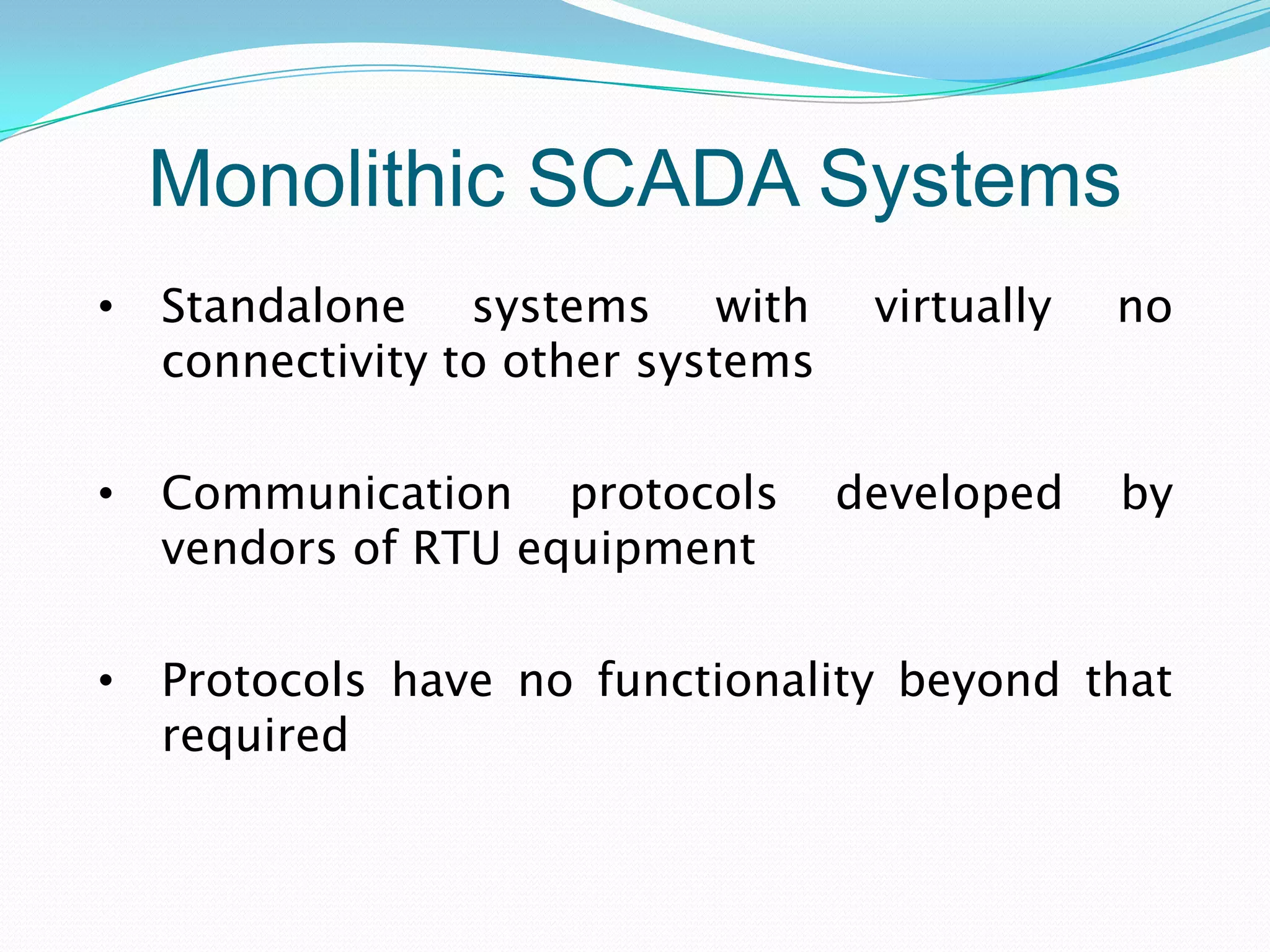 Monolithic SCADA Systems

• Standalone systems with virtually no connectivity to other systems

• Communication protocols developed by vendors of RTU equipment

• Protocols have no functionality beyond that required